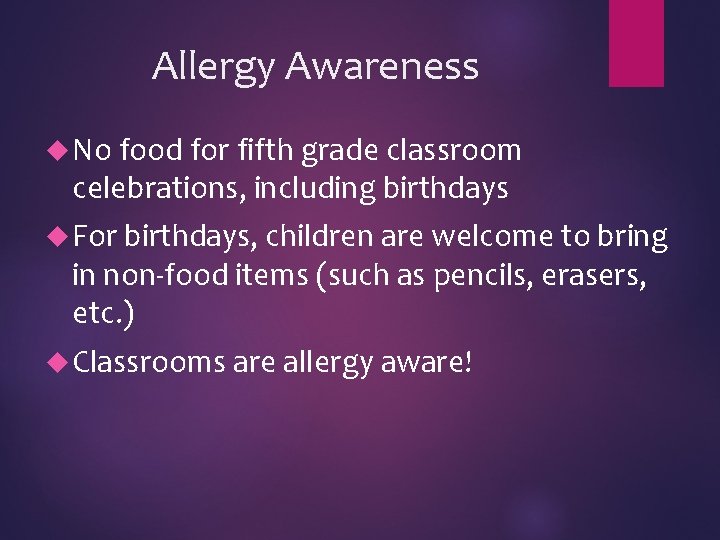 Allergy Awareness

◆ No food for fifth grade classroom celebrations, including birthdays

◆ For birthdays, children are welcome to bring in non-food items (such as pencils, erasers, etc.)

◆ Classrooms are allergy aware!